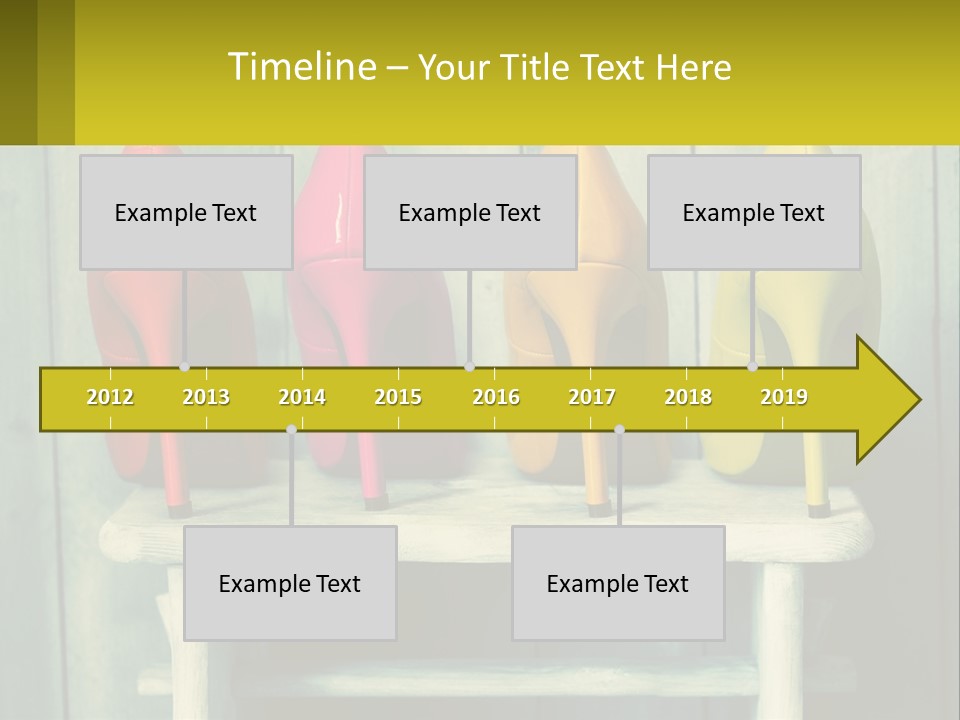 Timeline – Your Title Text Here

Example Text

Example Text

Example Text

2012 2013 2014 2015 2016 2017 2018 2019

Example Text

Example Text